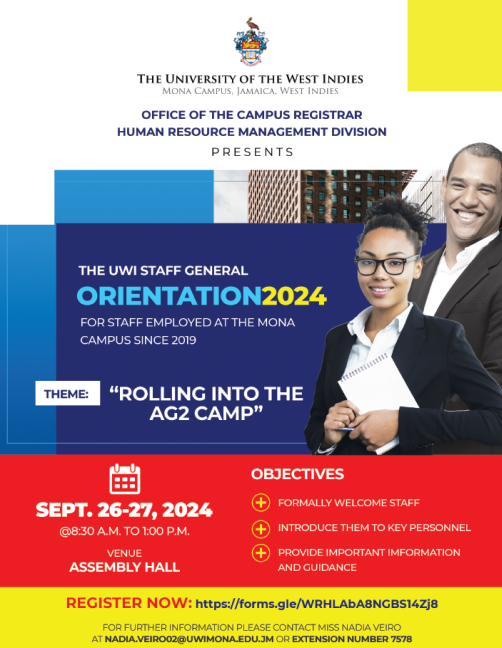 THE UNIVERSITY OF THE WEST INDIES
MONA CAMPUS, JAMAICA, WEST INDIES

OFFICE OF THE CAMPUS REGISTRAR
HUMAN RESOURCE MANAGEMENT DIVISION
PRESENTS

THE UWI STAFF GENERAL
ORIENTATION2024
FOR STAFF EMPLOYED AT THE MONA CAMPUS SINCE 2019

THEME: "ROLLING INTO THE AG2 CAMP"

SEPT. 26-27, 2024
@8:30 A.M. TO 1:00 P.M.
VENUE
ASSEMBLY HALL

OBJECTIVES
FORMALLY WELCOME STAFF
INTRODUCE THEM TO KEY PERSONNEL
PROVIDE IMPORTANT IMFORMATION AND GUIDANCE

REGISTER NOW: https://forms.gle/WRHLAbA8NGBS14Zj8

FOR FURTHER INFORMATION PLEASE CONTACT MISS NADIA VEIRO AT NADIA.VEIRO02@UWIMONA.EDU.JM OR EXTENSION NUMBER 7578